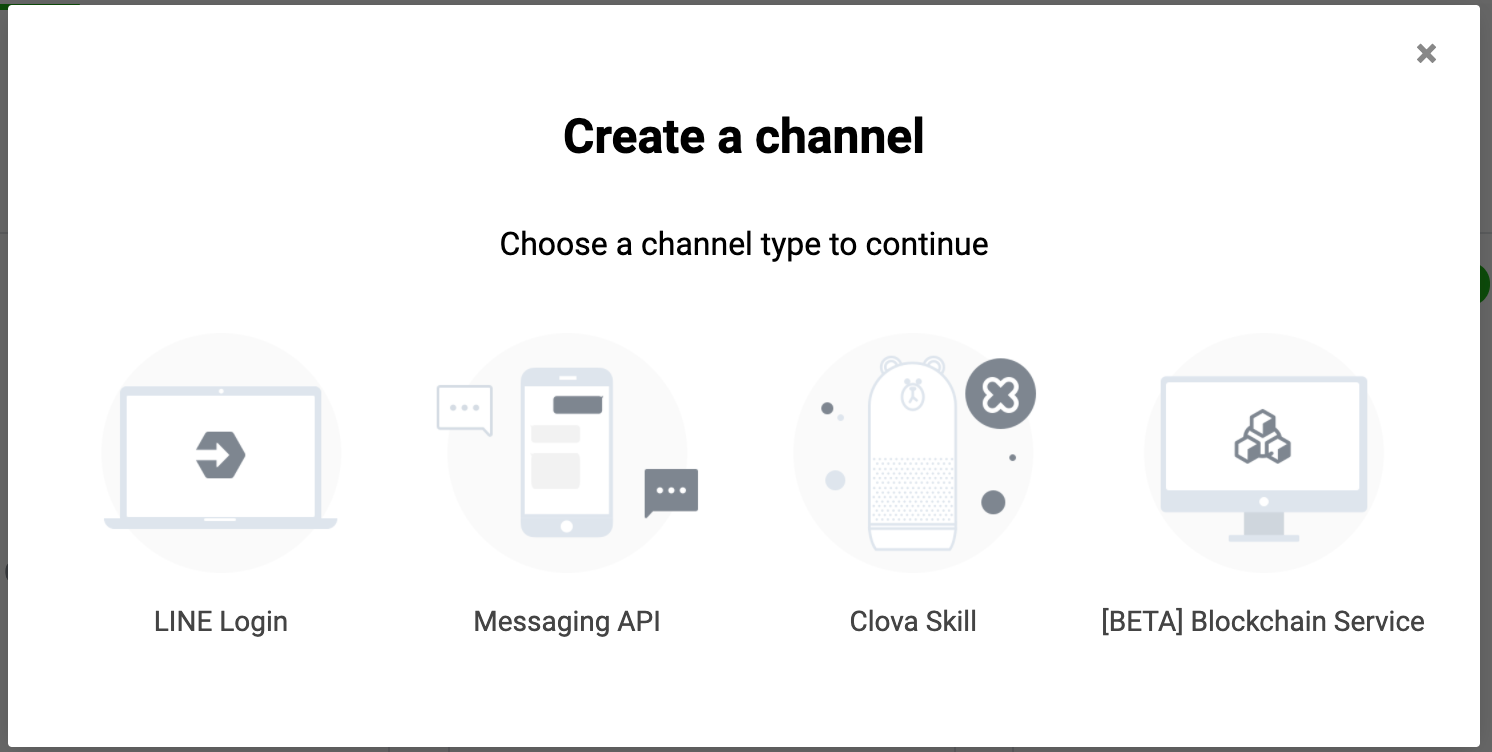 ×

Create a channel

Choose a channel type to continue

LINE Login

Messaging API

Clova Skill

[BETA] Blockchain Service